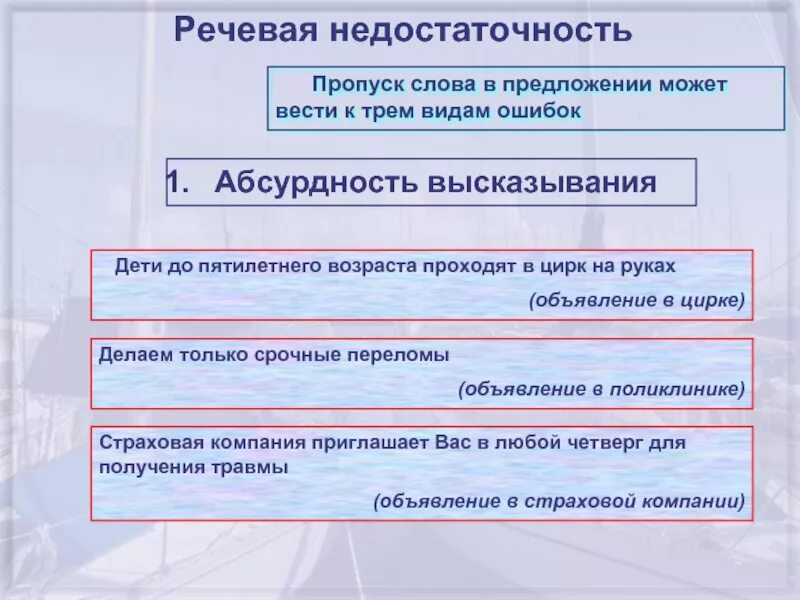 Речевая недостаточность

Пропуск слова в предложении может вести к трем видам ошибок

1. Абсурдность высказывания

Дети до пятилетнего возраста проходят в цирк на руках

(объявление в цирке)

Делаем только срочные переломы

(объявление в поликлинике)

Страховая компания приглашает Вас в любой четверг для получения травмы

(объявление в страховой компании)